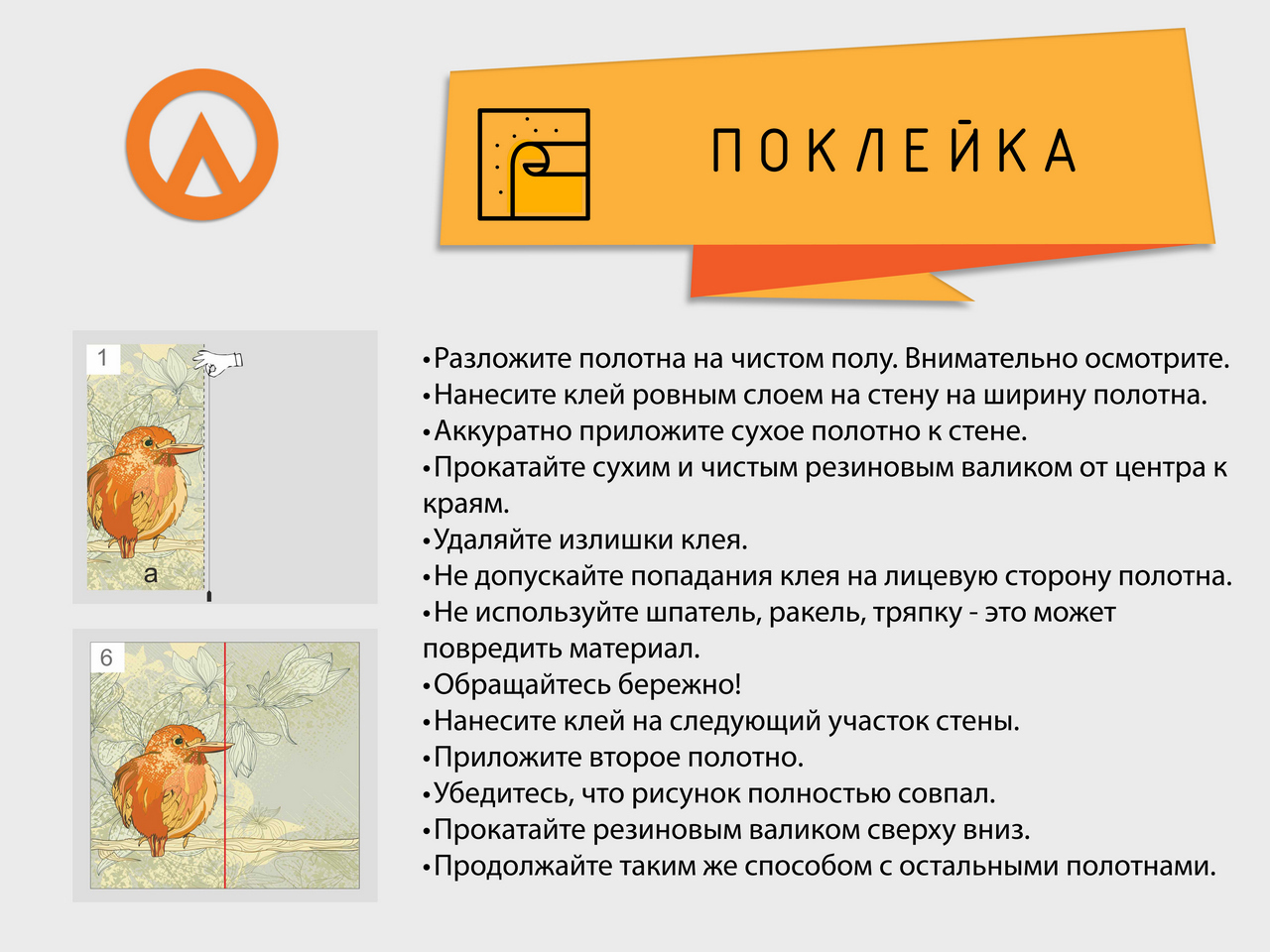 ПОКЛЕЙКА

1

a

6

•Разложите полотна на чистом полу. Внимательно осмотрите.
•Нанесите клей ровным слоем на стену на ширину полотна.
•Аккуратно приложите сухое полотно к стене.
•Прокатайте сухим и чистым резиновым валиком от центра к краям.
•Удаляйте излишки клея.
•Не допускайте попадания клея на лицевую сторону полотна.
•Не используйте шпатель, ракель, тряпку - это может повредить материал.
•Обращайтесь бережно!
•Нанесите клей на следующий участок стены.
•Приложите второе полотно.
•Убедитесь, что рисунок полностью совпал.
•Прокатайте резиновым валиком сверху вниз.
•Продолжайте таким же способом с остальными полотнами.